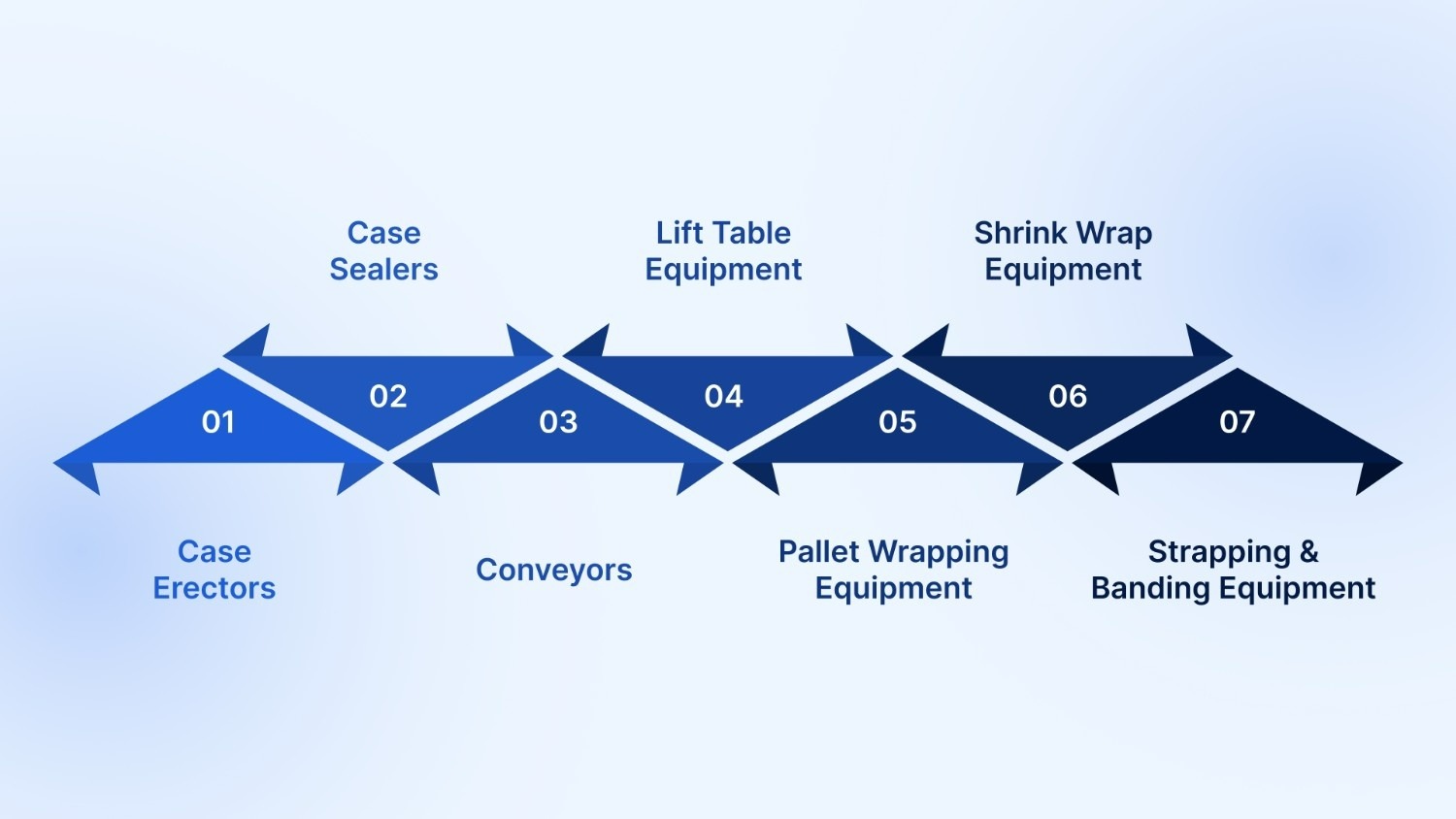 01
Case Erectors

02
Case Sealers

03
Conveyors

04
Lift Table Equipment

05
Pallet Wrapping Equipment

06
Shrink Wrap Equipment

07
Strapping & Banding Equipment